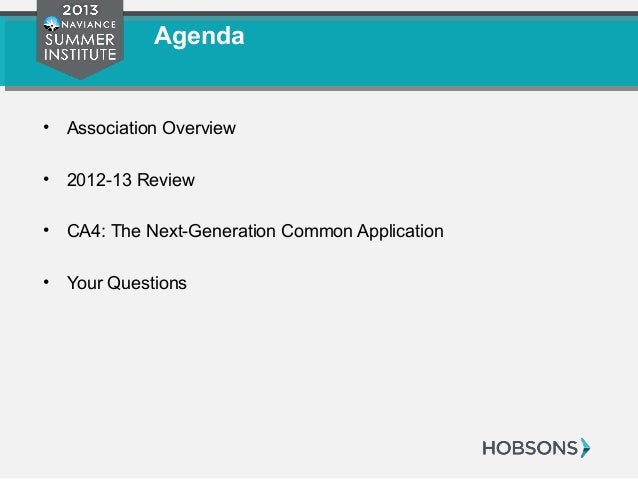 2013
NAVIANCE
SUMMER
INSTITUTE

Agenda

• Association Overview

• 2012-13 Review

• CA4: The Next-Generation Common Application

• Your Questions

HOBSONS